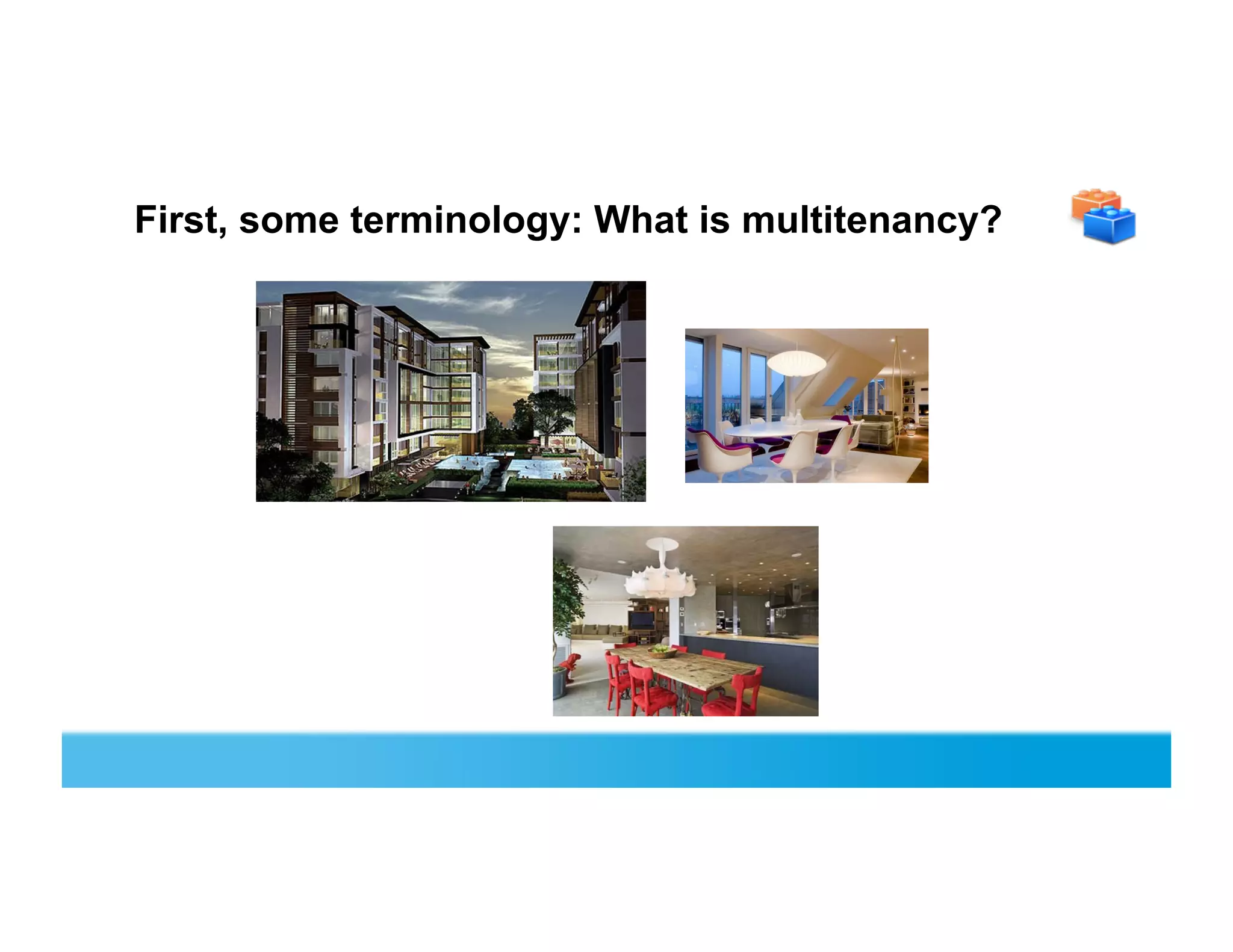 First, some terminology: What is multitenancy?